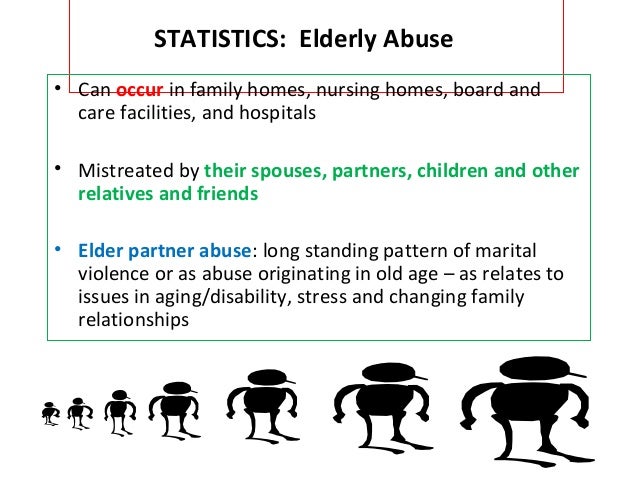 STATISTICS: Elderly Abuse

• Can occur in family homes, nursing homes, board and care facilities, and hospitals

• Mistreated by their spouses, partners, children and other relatives and friends

• Elder partner abuse: long standing pattern of marital violence or as abuse originating in old age – as relates to issues in aging/disability, stress and changing family relationships